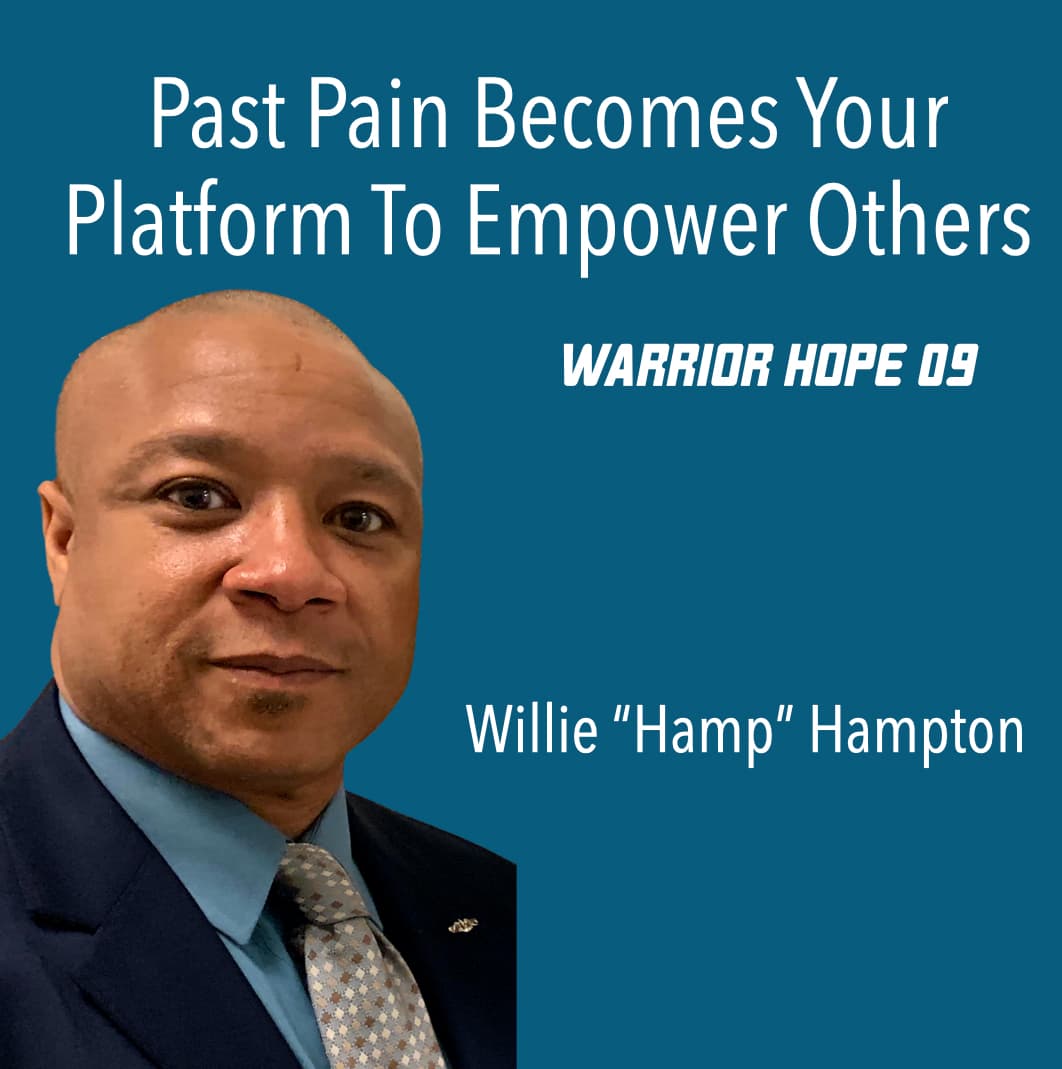 Past Pain Becomes Your Platform To Empower Others

WARRIOR HOPE 09

Willie “Hamp” Hampton